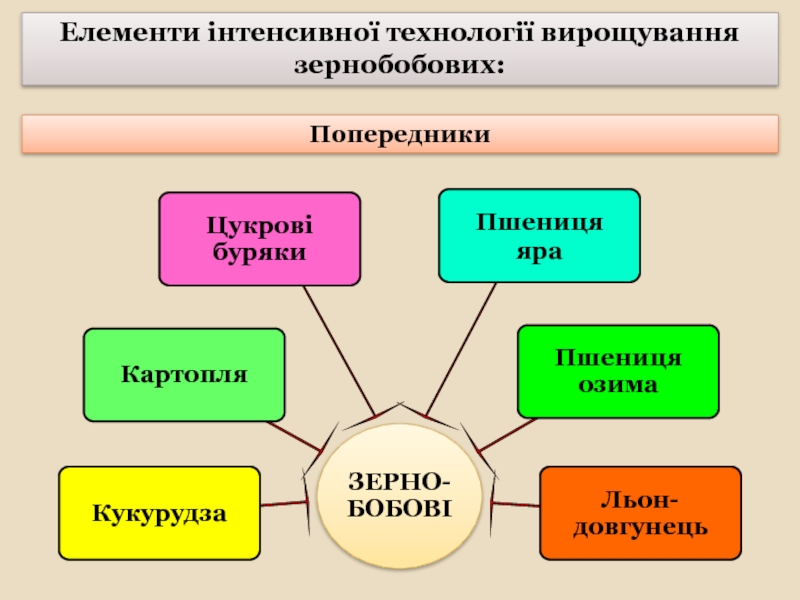 Елементи інтенсивної технології вирощування зернобобових:

Попередники

Цукрові буряки

Пшениця яра

Картопля

Пшениця озима

Кукурудза

ЗЕРНО-БОБОВІ

Льон-довгунець